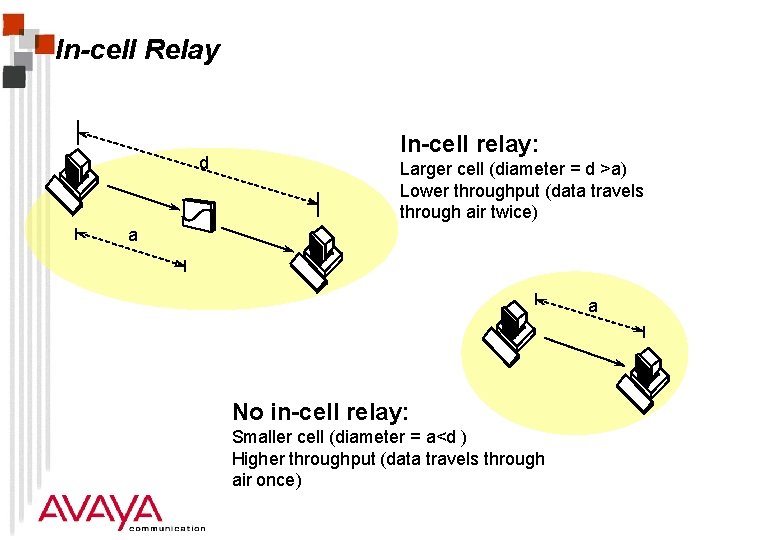 In-cell Relay

d

a

In-cell relay:
Larger cell (diameter = d >a)
Lower throughput (data travels through air twice)

a

No in-cell relay:
Smaller cell (diameter = a<d )
Higher throughput (data travels through air once)

AVAYA
communication